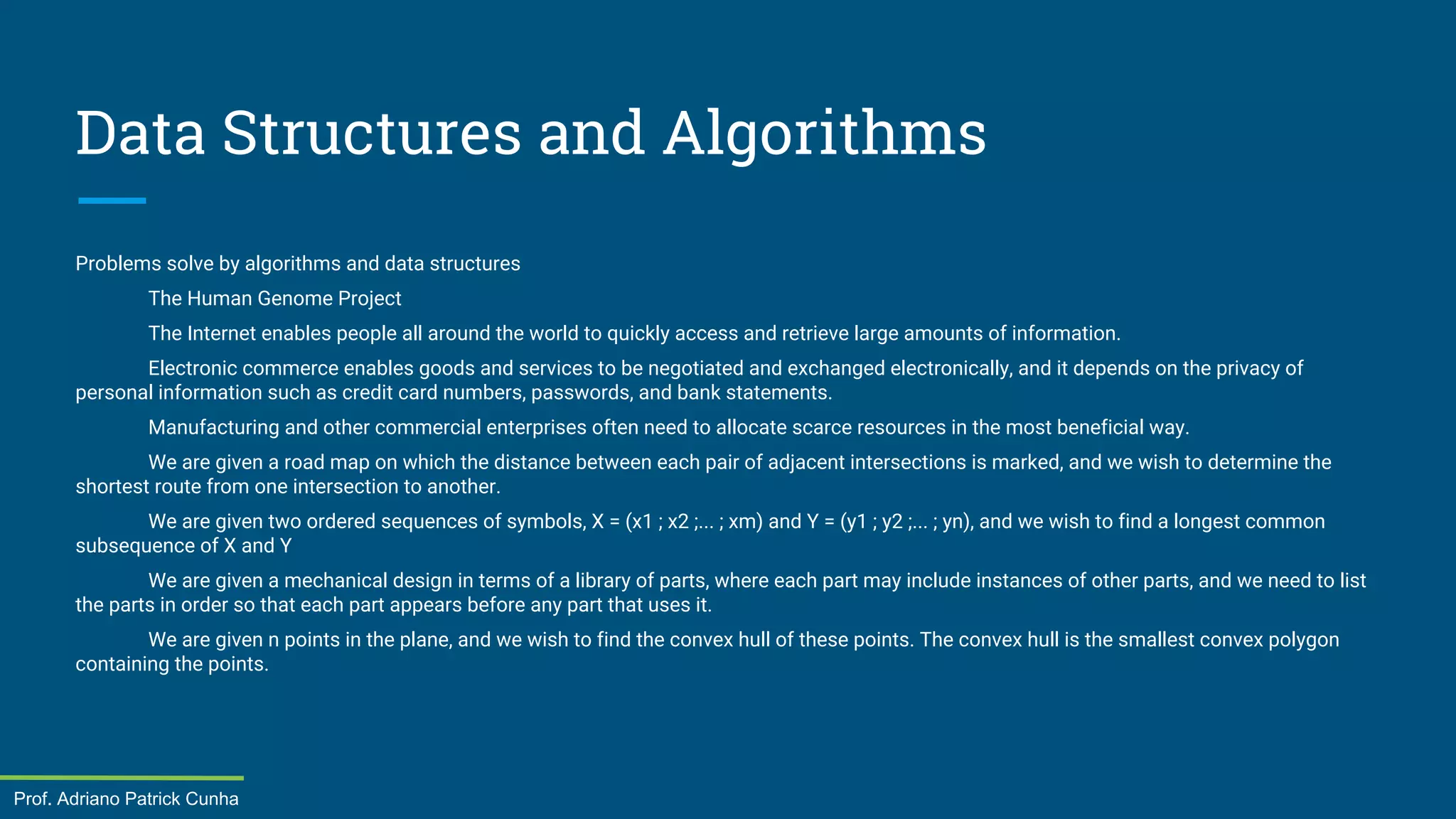 Data Structures and Algorithms

Problems solve by algorithms and data structures

The Human Genome Project

The Internet enables people all around the world to quickly access and retrieve large amounts of information.

Electronic commerce enables goods and services to be negotiated and exchanged electronically, and it depends on the privacy of personal information such as credit card numbers, passwords, and bank statements.

Manufacturing and other commercial enterprises often need to allocate scarce resources in the most beneficial way.

We are given a road map on which the distance between each pair of adjacent intersections is marked, and we wish to determine the shortest route from one intersection to another.

We are given two ordered sequences of symbols, X = (x1 ; x2 ;... ; xm) and Y = (y1 ; y2 ;... ; yn), and we wish to find a longest common subsequence of X and Y

We are given a mechanical design in terms of a library of parts, where each part may include instances of other parts, and we need to list the parts in order so that each part appears before any part that uses it.

We are given n points in the plane, and we wish to find the convex hull of these points. The convex hull is the smallest convex polygon containing the points.

Prof. Adriano Patrick Cunha